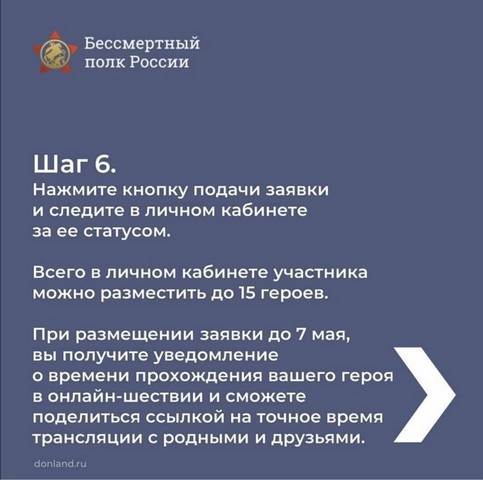 Бессмертный полк России

Шаг 6.
Нажмите кнопку подачи заявки и следите в личном кабинете за ее статусом.

Всего в личном кабинете участника можно разместить до 15 героев.

При размещении заявки до 7 мая, вы получите уведомление о времени прохождения вашего героя в онлайн-шествии и сможете поделиться ссылкой на точное время трансляции с родными и друзьями.

donland.ru